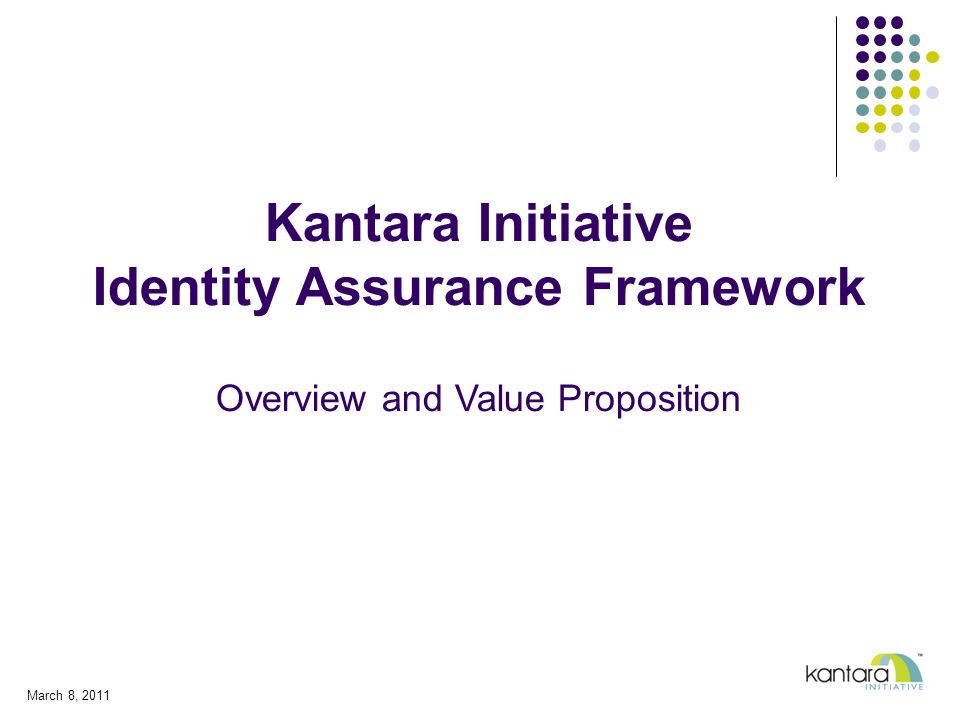 Kantara Initiative
Identity Assurance Framework

Overview and Value Proposition

March 8, 2011

kantara™
INITIATIVE